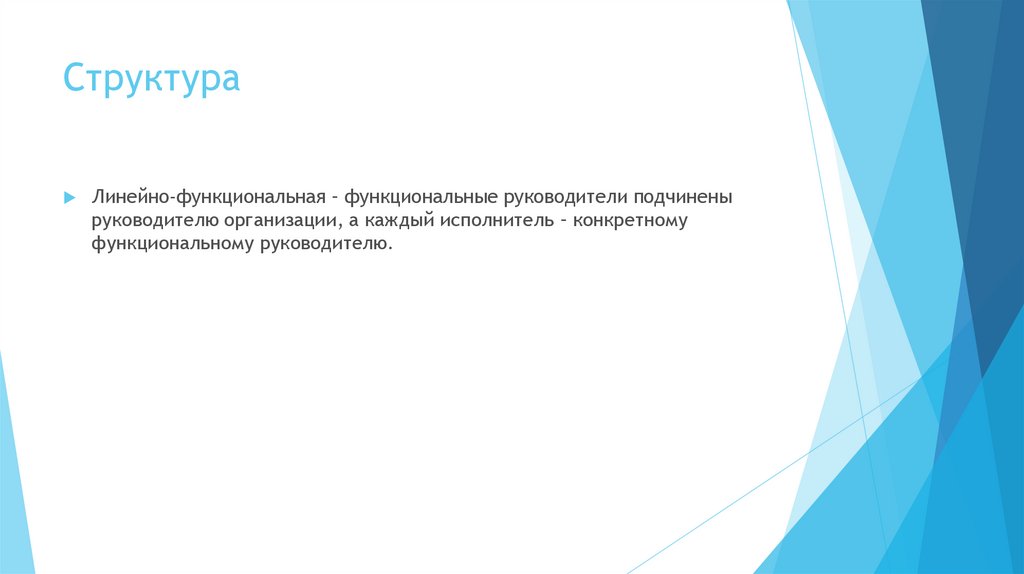 Структура

Линейно-функциональная - функциональные руководители подчинены руководителю организации, а каждый исполнитель - конкретному функциональному руководителю.